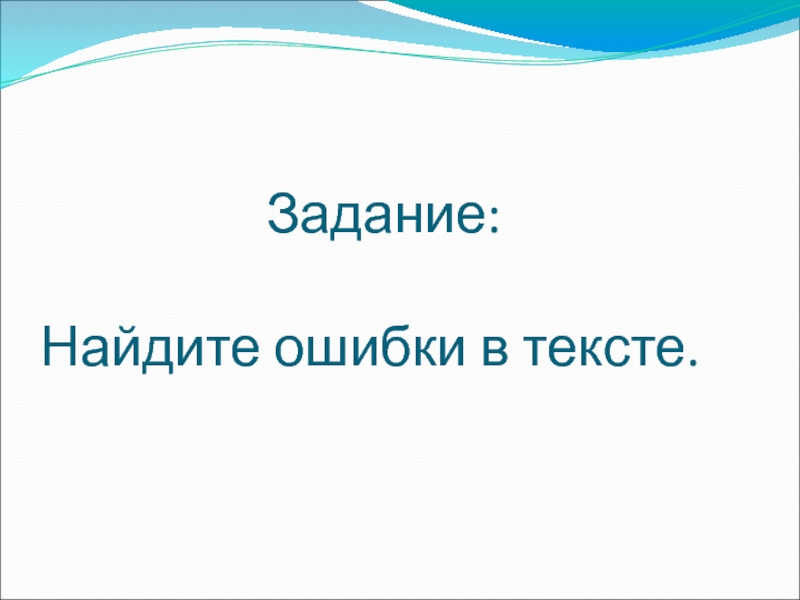 Задание:

Найдите ошибки в тексте.